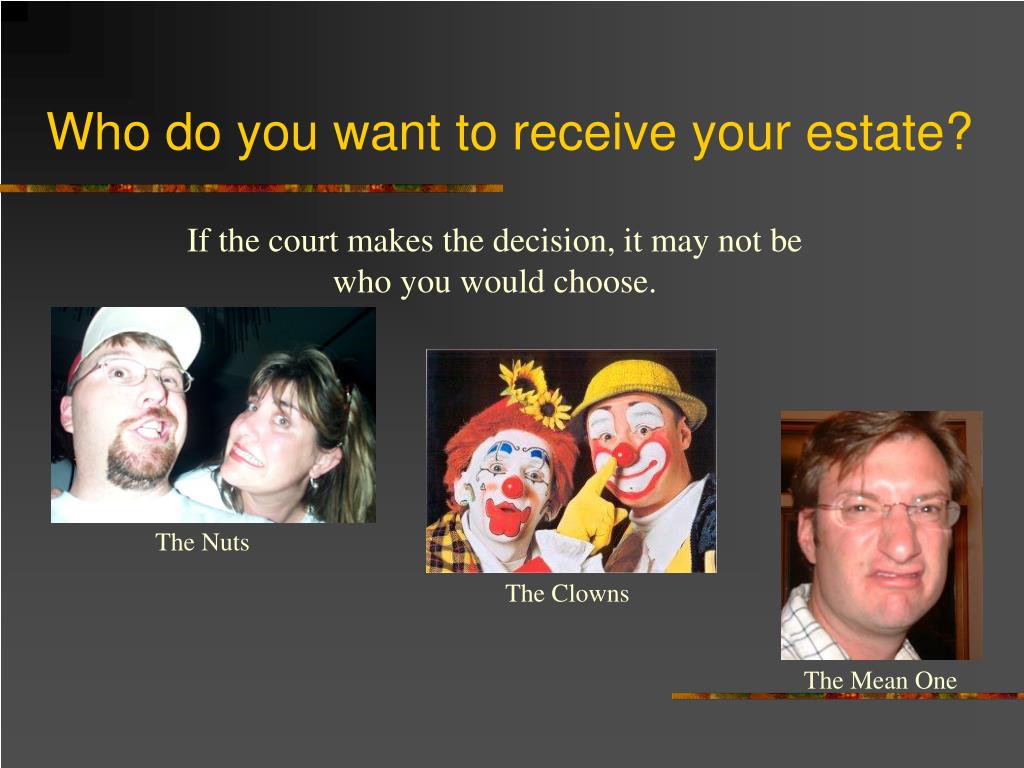 Who do you want to receive your estate?

If the court makes the decision, it may not be who you would choose.

The Nuts

The Clowns

The Mean One